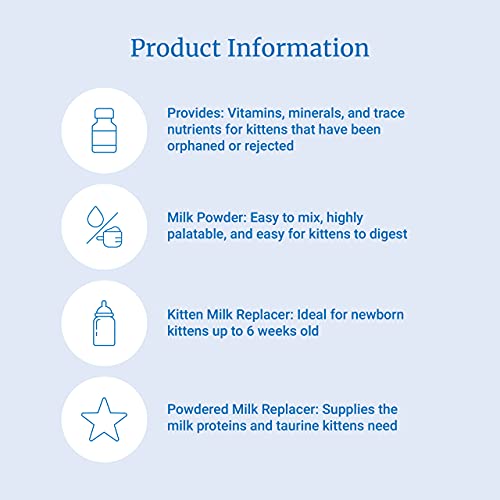 Product Information

Provides: Vitamins, minerals, and trace nutrients for kittens that have been orphaned or rejected

Milk Powder: Easy to mix, highly palatable, and easy for kittens to digest

Kitten Milk Replacer: Ideal for newborn kittens up to 6 weeks old

Powdered Milk Replacer: Supplies the milk proteins and taurine kittens need